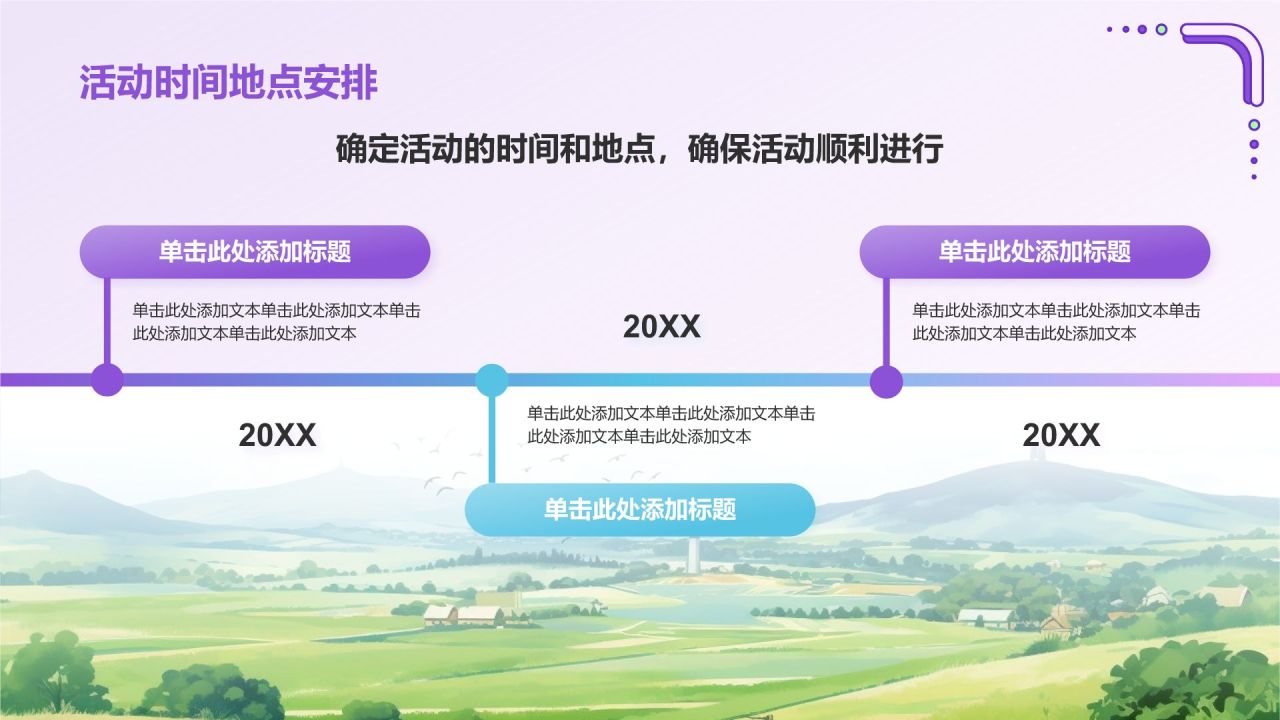 活动时间地点安排

确定活动的时间和地点，确保活动顺利进行

单击此处添加标题

单击此处添加文本单击此处添加文本单击此处添加文本单击此处添加文本

20XX

20XX

单击此处添加文本单击此处添加文本单击此处添加文本单击此处添加文本

单击此处添加标题

单击此处添加标题

单击此处添加文本单击此处添加文本单击此处添加文本单击此处添加文本

20XX